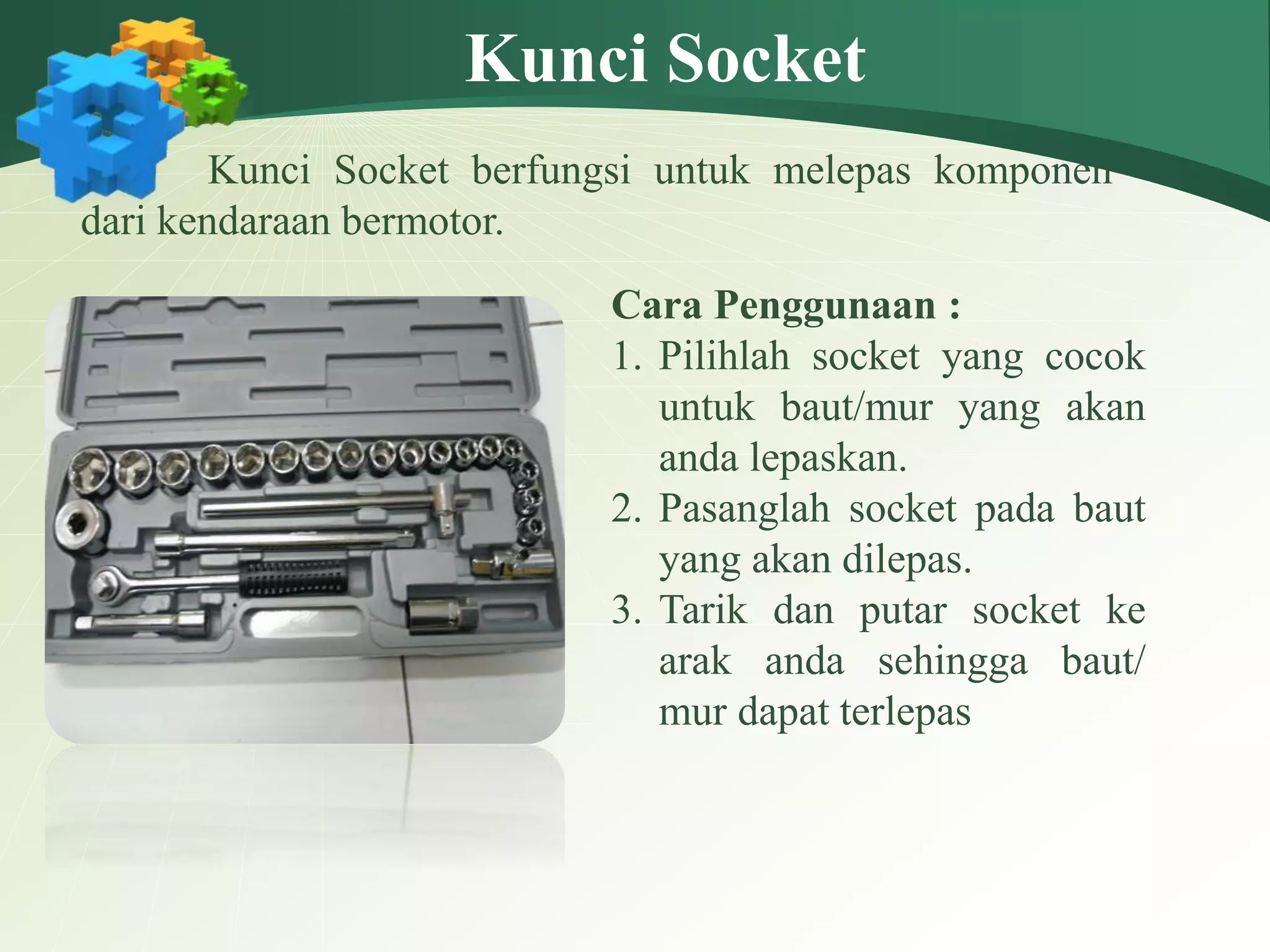 Kunci Socket

Kunci Socket berfungsi untuk melepas komponen dari kendaraan bermotor.

Cara Penggunaan :
1. Pilihlah socket yang cocok untuk baut/mur yang akan anda lepaskan.
2. Pasanglah socket pada baut yang akan dilepas.
3. Tarik dan putar socket ke arak anda sehingga baut/ mur dapat terlepas